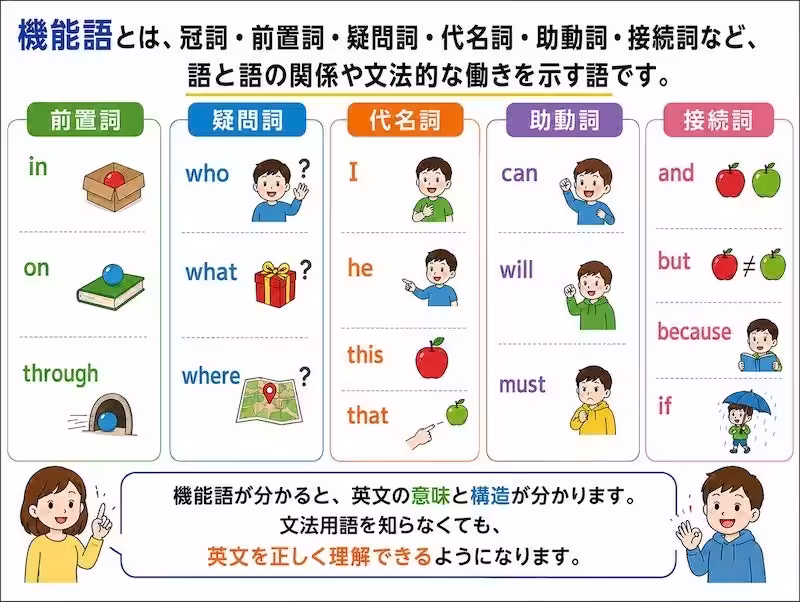 機能語とは、冠詞・前置詞・疑問詞・代名詞・助動詞・接続詞など、語と語の関係や文法的な働きを示す語です。

前置詞

in

on

through

疑問詞

who ?

what ?

where ?

代名詞

I

he

this

that

助動詞

can

will

must

接続詞

and

but ≠

because

if

機能語が分かると、英文の意味と構造が分かります。
文法用語を知らなくても、
英文を正しく理解できるようになります。